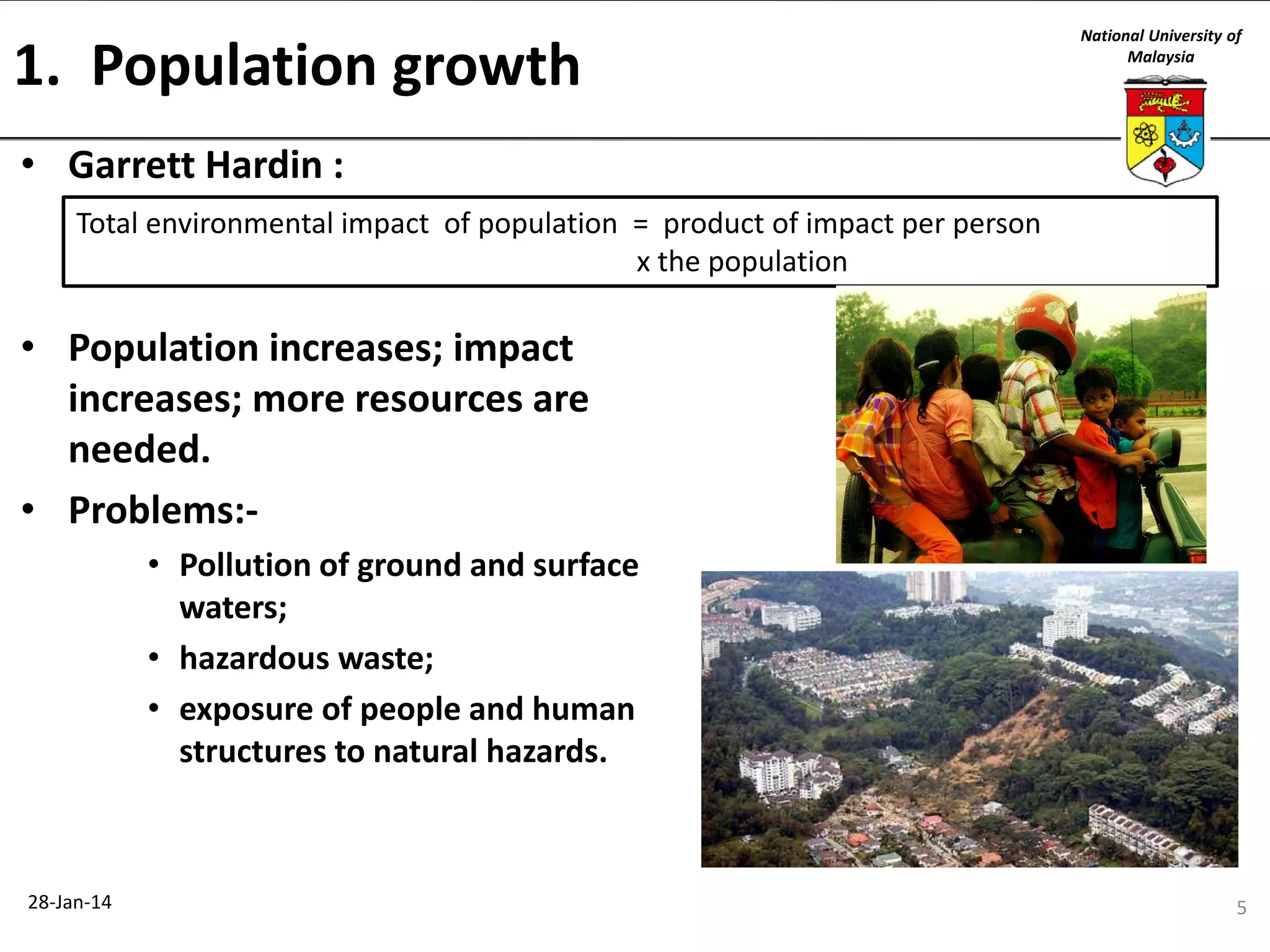 1. Population growth

National University of Malaysia

• Garrett Hardin :

Total environmental impact of population = product of impact per person x the population

• Population increases; impact increases; more resources are needed.

• Problems:-

• Pollution of ground and surface waters;

• hazardous waste;

• exposure of people and human structures to natural hazards.

28-Jan-14

5